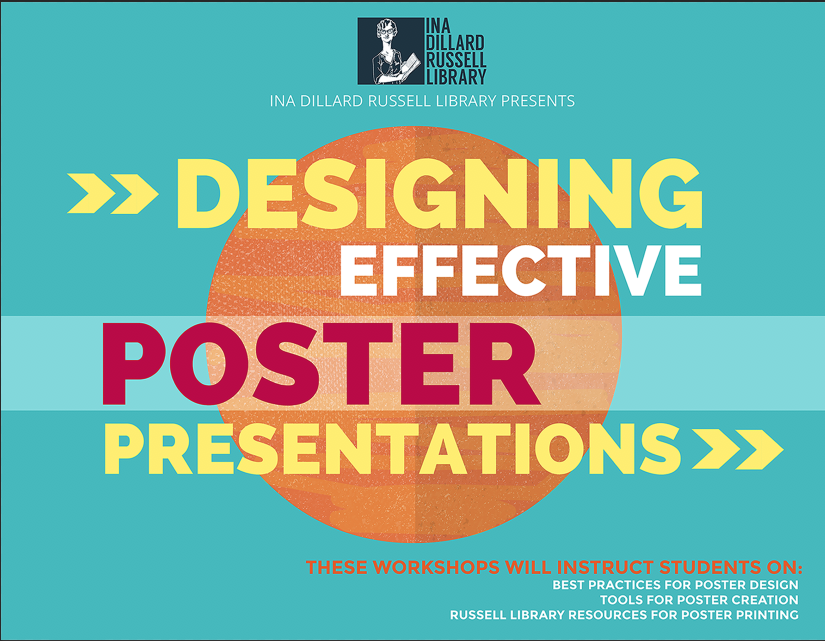 INA DILLARD RUSSELL LIBRARY

INA DILLARD RUSSELL LIBRARY PRESENTS

DESIGNING EFFECTIVE POSTER PRESENTATIONS

THESE WORKSHOPS WILL INSTRUCT STUDENTS ON:
BEST PRACTICES FOR POSTER DESIGN
TOOLS FOR POSTER CREATION
RUSSELL LIBRARY RESOURCES FOR POSTER PRINTING